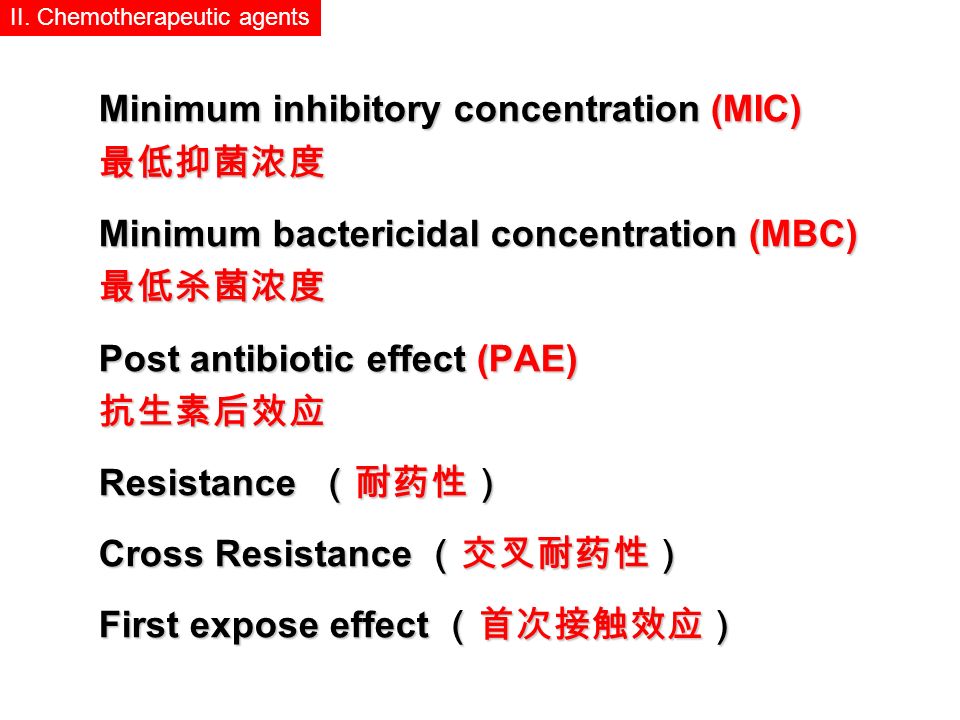 II. Chemotherapeutic agents

Minimum inhibitory concentration (MIC)
最低抑菌浓度

Minimum bactericidal concentration (MBC)
最低杀菌浓度

Post antibiotic effect (PAE)
抗生素后效应

Resistance （耐药性）

Cross Resistance （交叉耐药性）

First expose effect （首次接触效应）